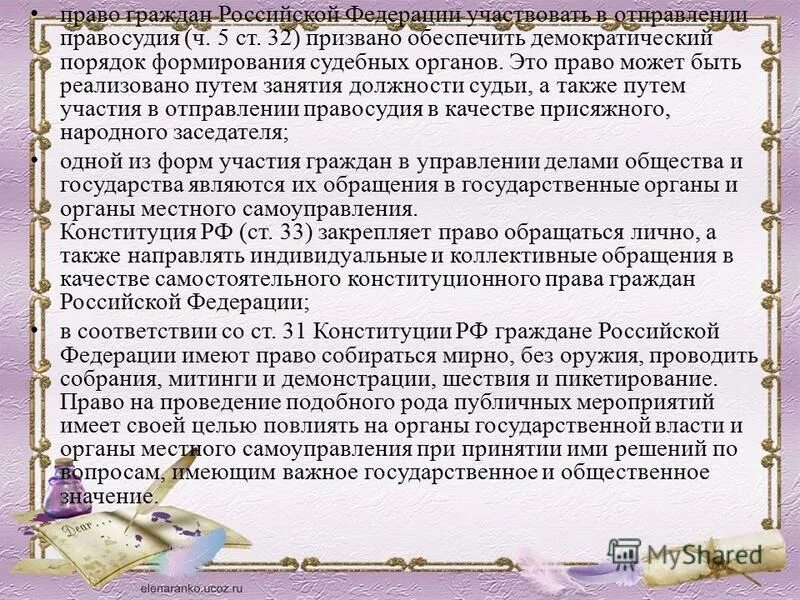 • право граждан Российской Федерации участвовать в отправлении правосудия (ч. 5 ст. 32) призвано обеспечить демократический порядок формирования судебных органов. Это право может быть реализовано путем занятия должности судьи, а также путем участия в отправлении правосудия в качестве присяжного, народного заседателя;

• одной из форм участия граждан в управлении делами общества и государства являются их обращения в государственные органы и органы местного самоуправления.
Конституция РФ (ст. 33) закрепляет право обращаться лично, а также направлять индивидуальные и коллективные обращения в качестве самостоятельного конституционного права граждан Российской Федерации;

• в соответствии со ст. 31 Конституции РФ граждане Российской Федерации имеют право собираться мирно, без оружия, проводить собрания, митинги и демонстрации, шествия и пикетирование. Право на проведение подобного рода публичных мероприятий имеет своей целью повлиять на органы государственной власти и органы местного самоуправления при принятии ими решений по вопросам, имеющим важное государственное и общественное значение.

Dear

elenaranko.ucoz.ru

MyShared